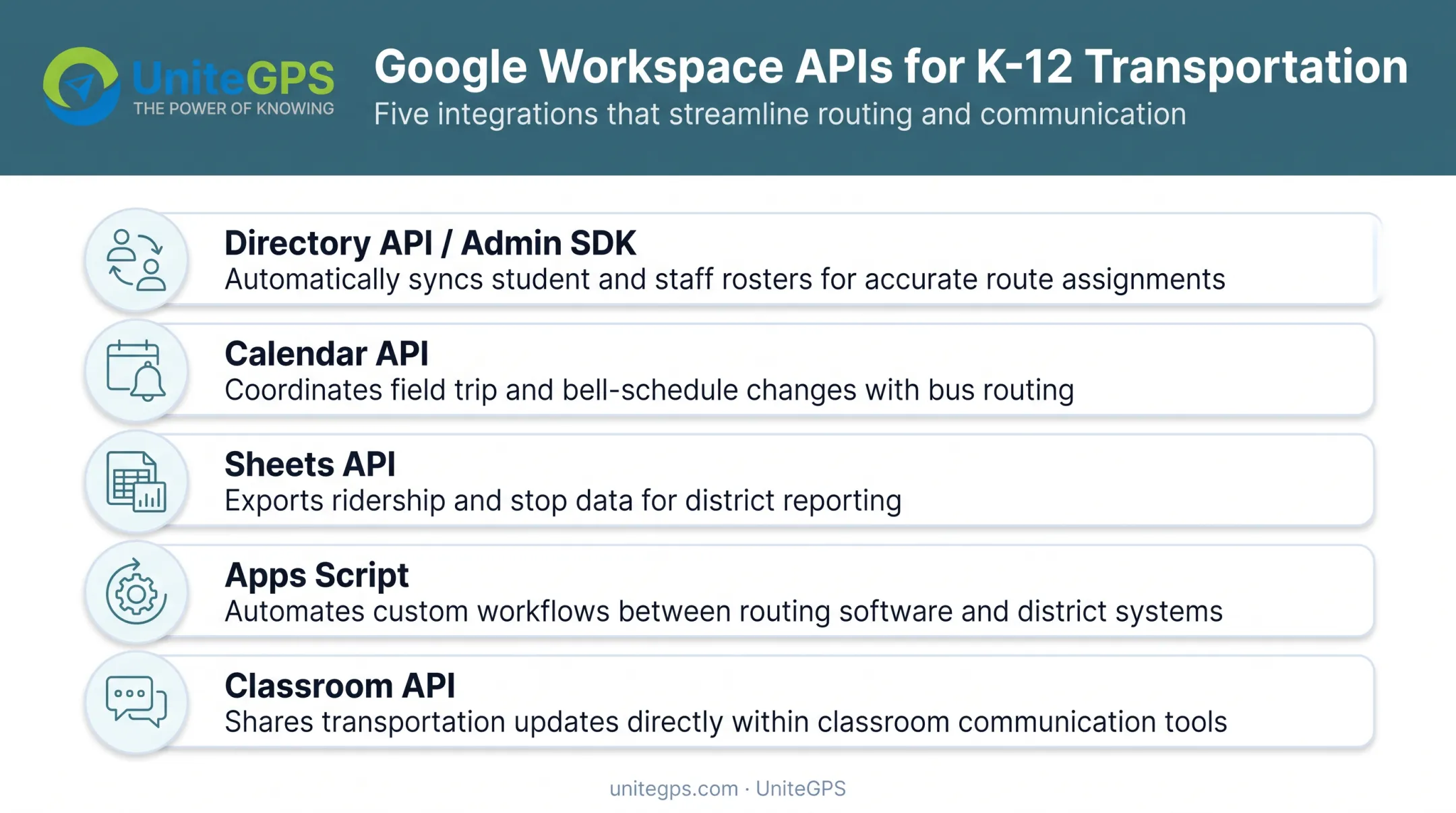 UniteGPS
THE POWER OF KNOWING

Google Workspace APIs for K-12 Transportation
Five integrations that streamline routing and communication

Directory API / Admin SDK
Automatically syncs student and staff rosters for accurate route assignments

Calendar API
Coordinates field trip and bell-schedule changes with bus routing

Sheets API
Exports ridership and stop data for district reporting

Apps Script
Automates custom workflows between routing software and district systems

Classroom API
Shares transportation updates directly within classroom communication tools

unitegps.com · UniteGPS